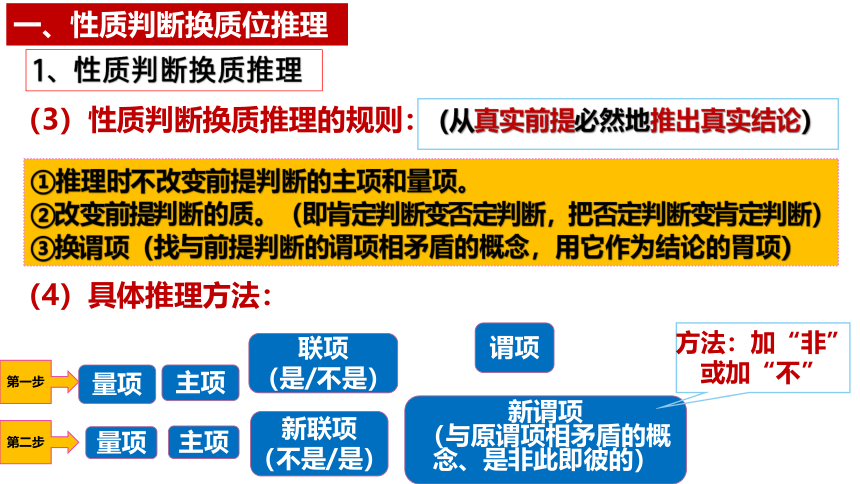 一、性质判断换质位推理

1、性质判断换质推理

（3）性质判断换质推理的规则：（从真实前提必然地推出真实结论）

①推理时不改变前提判断的主项和量项。
②改变前提判断的质。（即肯定判断变否定判断，把否定判断变肯定判断）
③换谓项（找与前提判断的谓项相矛盾的概念，用它作为结论的胃项）

（4）具体推理方法：

第一步 量项 主项 联项（是/不是） 谓项

方法：加“非”或加“不”

第二步 量项 主项 新联项（不是/是） 新谓项（与原谓项相矛盾的概念、是非此即彼的）